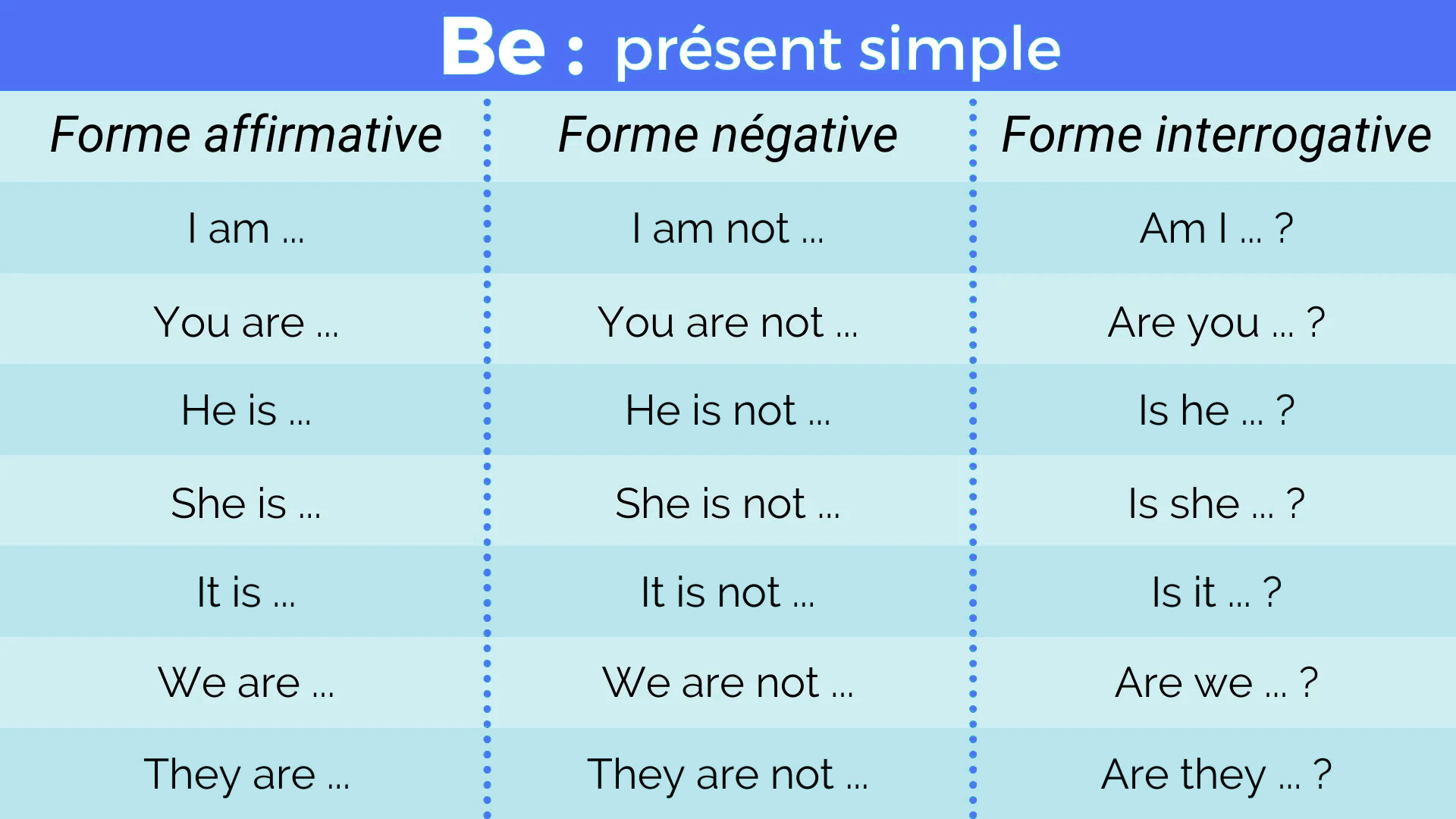 Be : présent simple

| Forme affirmative | Forme négative | Forme interrogative |
|---|---|---|
| I am ... | I am not ... | Am I ... ? |
| You are ... | You are not ... | Are you ... ? |
| He is ... | He is not ... | Is he ... ? |
| She is ... | She is not ... | Is she ... ? |
| It is ... | It is not ... | Is it ... ? |
| We are ... | We are not ... | Are we ... ? |
| They are ... | They are not ... | Are they ... ? |